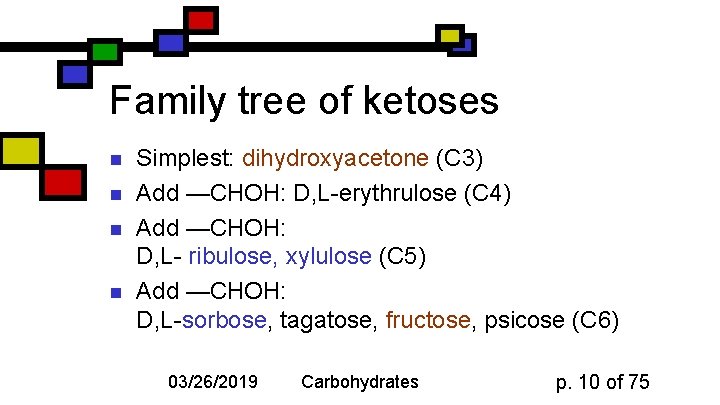 Family tree of ketoses

- Simplest: dihydroxyacetone (C3)
- Add —CHOH: D,L-erythrulose (C4)
- Add —CHOH:
D,L- ribulose, xylulose (C5)
- Add —CHOH:
D,L-sorbose, tagatose, fructose, psicose (C6)

03/26/2019 Carbohydrates p. 10 of 75